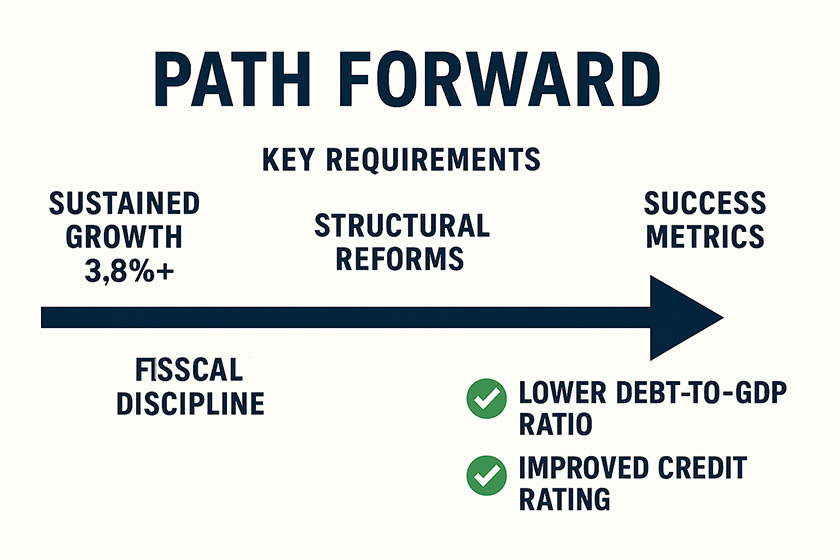 PATH FORWARD

KEY REQUIREMENTS

SUSTAINED GROWTH 3,8%+

STRUCTURAL REFORMS

SUCCESS METRICS

FISSCAL DISCIPLINE

LOWER DEBT-TO-GDP RATIO

IMPROVED CREDIT RATING